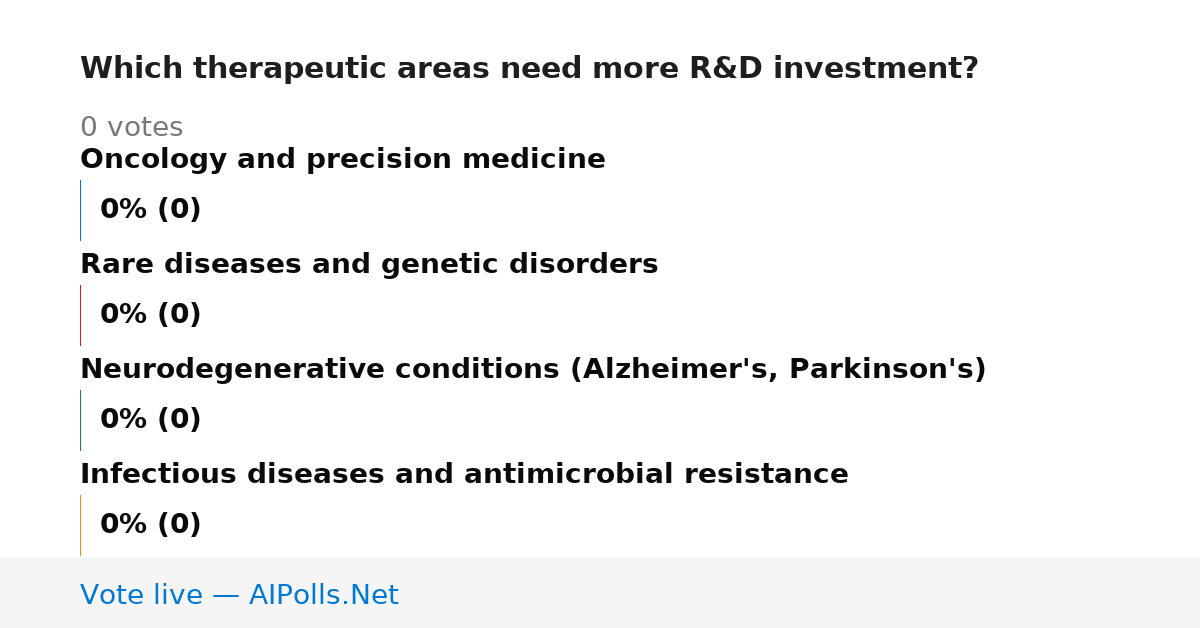 Which therapeutic areas need more R&D investment?

0 votes

Oncology and precision medicine

0% (0)

Rare diseases and genetic disorders

0% (0)

Neurodegenerative conditions (Alzheimer's, Parkinson's)

0% (0)

Infectious diseases and antimicrobial resistance

0% (0)

Vote live — AIPolls.Net